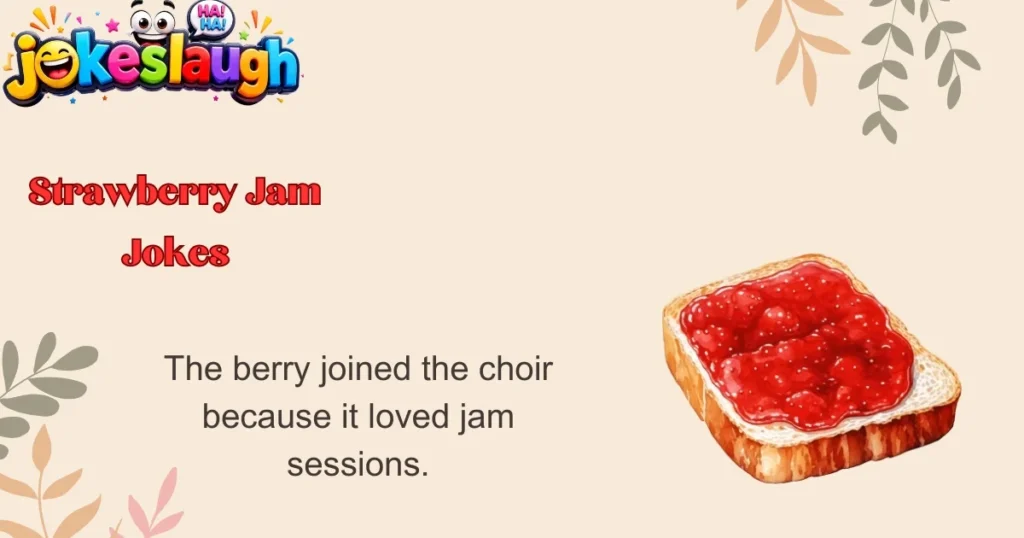 HA! HA!
jokeslaugh

Strawberry Jam Jokes

The berry joined the choir because it loved jam sessions.